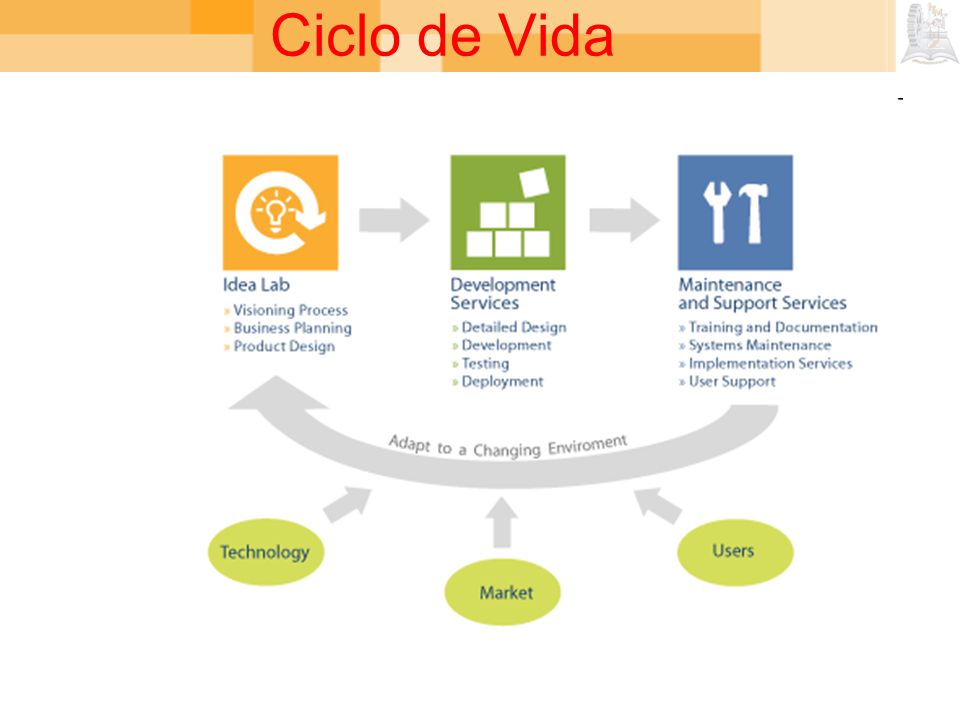 Ciclo de Vida

-

Idea Lab
» Visioning Process
» Business Planning
» Product Design

Development Services
» Detailed Design
» Development
» Testing
» Deployment

Maintenance and Support Services
» Training and Documentation
» Systems Maintenance
» Implementation Services
» User Support

Adapt to a Changing Enviroment

Technology

Market

Users